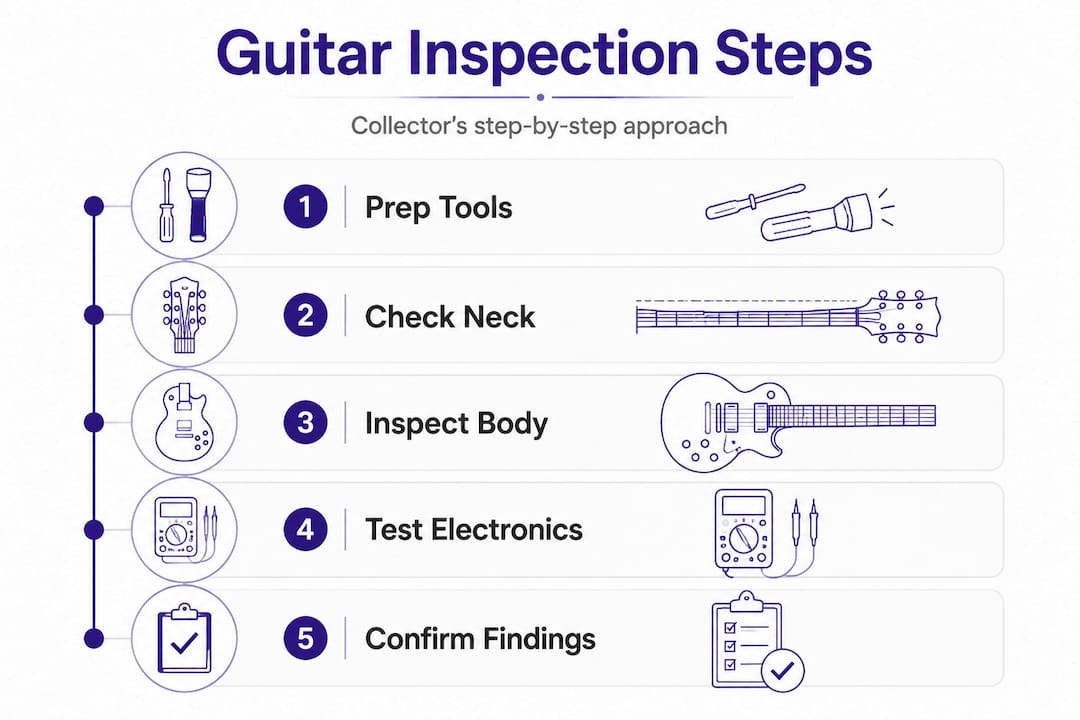 Guitar Inspection Steps

Collector's step-by-step approach

1 Prep Tools

2 Check Neck

3 Inspect Body

4 Test Electronics

5 Confirm Findings